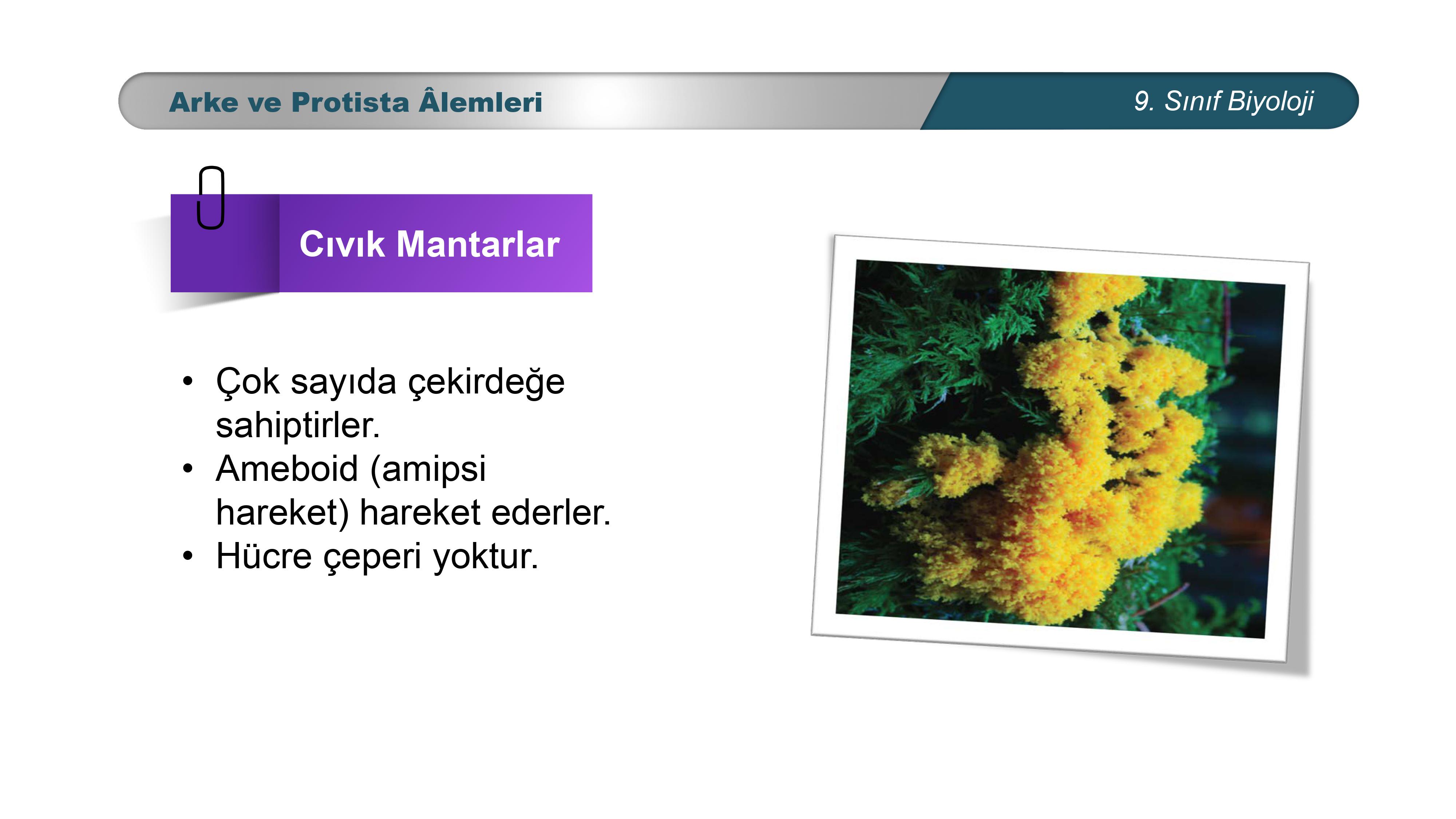 Arke ve Protista Âlemleri

9. Sınıf Biyoloji

Cıvık Mantarlar

• Çok sayıda çekirdeğe sahiptirler.
• Ameboid (amipsi hareket) hareket ederler.
• Hücre çeperi yoktur.